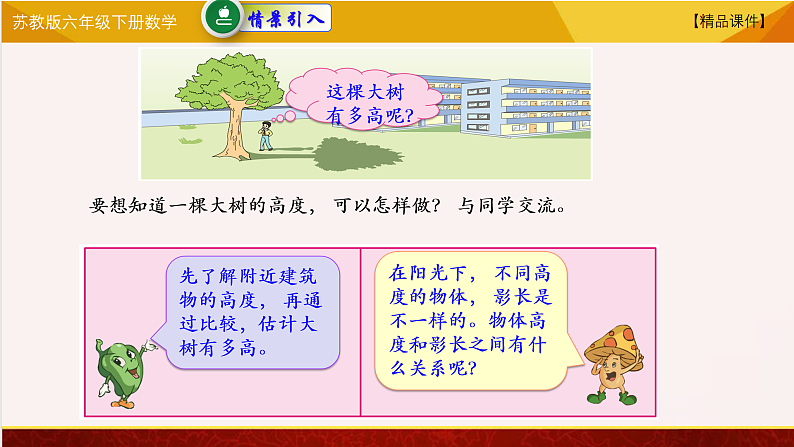 苏教版六年级下册数学

情景引入

【精品课件】

这棵大树有多高呢?

要想知道一棵大树的高度，可以怎样做？与同学交流。

先了解附近建筑物的高度，再通过比较，估计大树有多高。

在阳光下，不同高度的物体，影长是不一样的。物体高度和影长之间有什么关系呢?